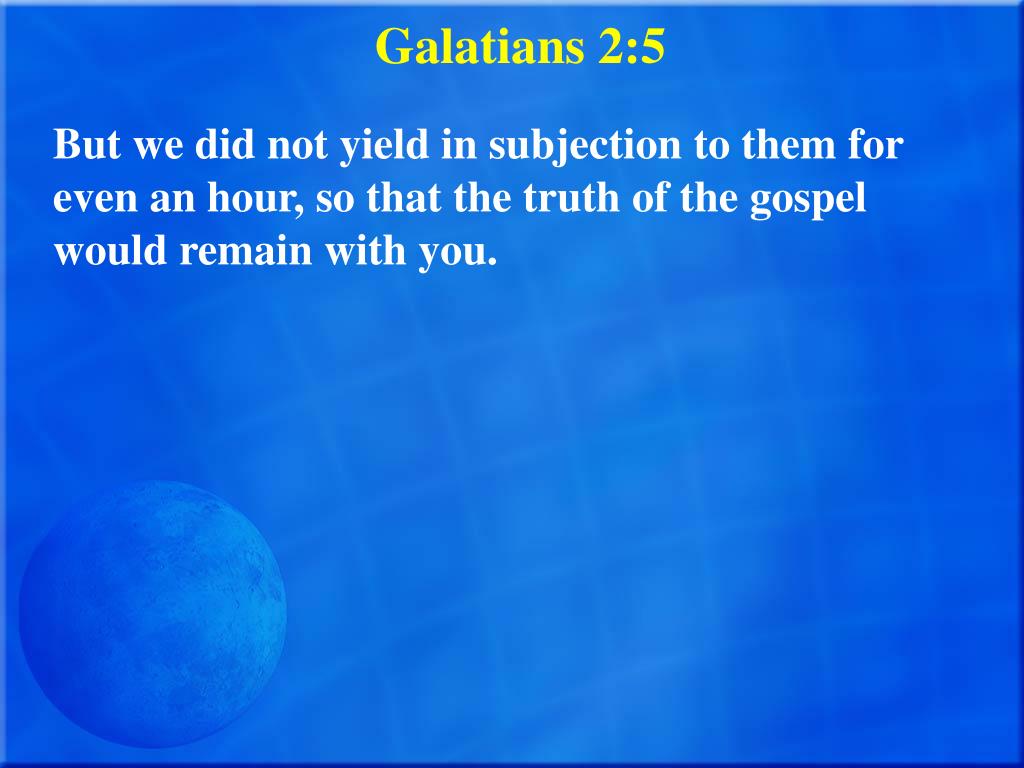 Galatians 2:5

But we did not yield in subjection to them for even an hour, so that the truth of the gospel would remain with you.